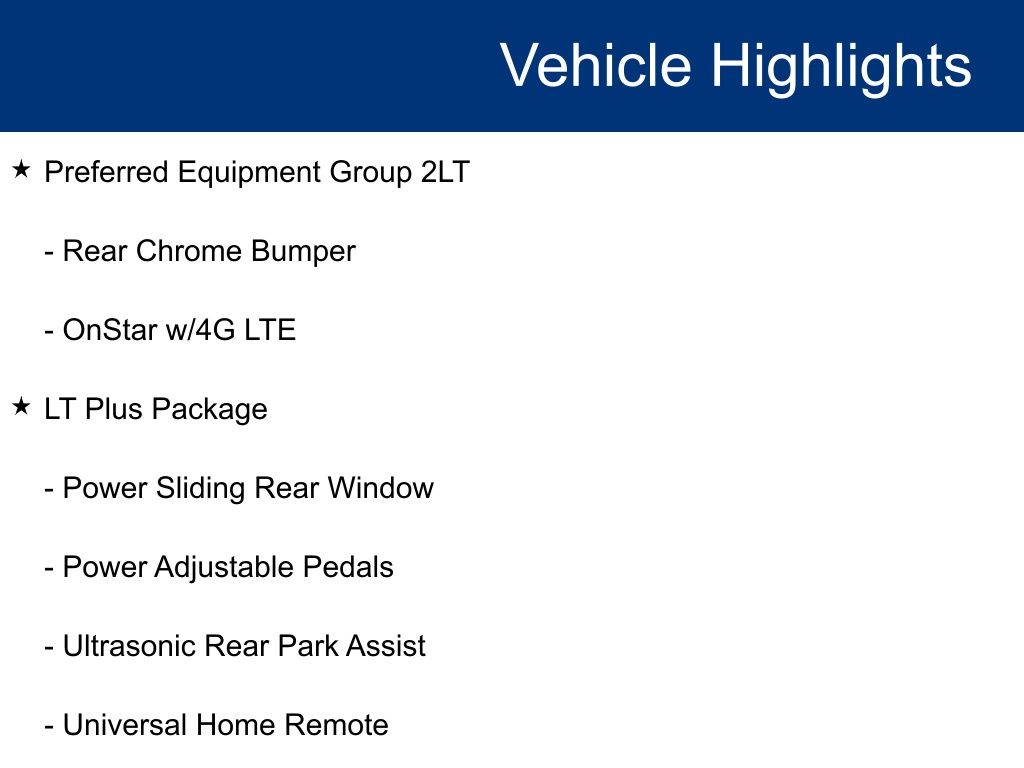 Vehicle Highlights

★ Preferred Equipment Group 2LT

- Rear Chrome Bumper

- OnStar w/4G LTE

★ LT Plus Package

- Power Sliding Rear Window

- Power Adjustable Pedals

- Ultrasonic Rear Park Assist

- Universal Home Remote